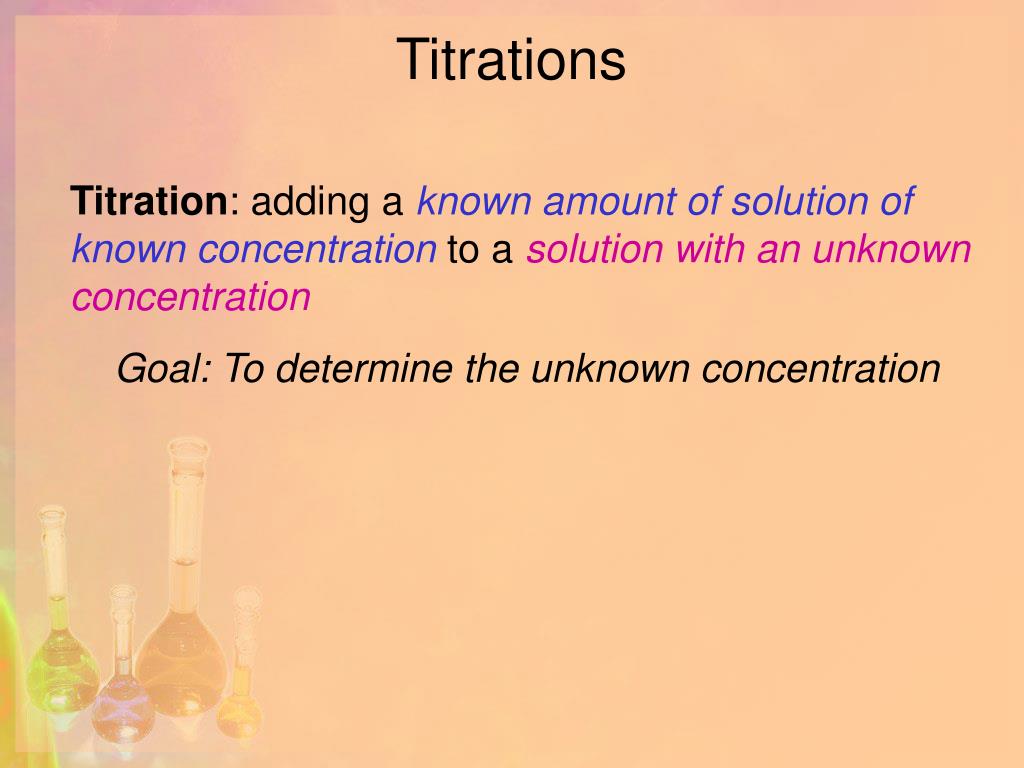 Titrations

Titration: adding a known amount of solution of known concentration to a solution with an unknown concentration

Goal: To determine the unknown concentration